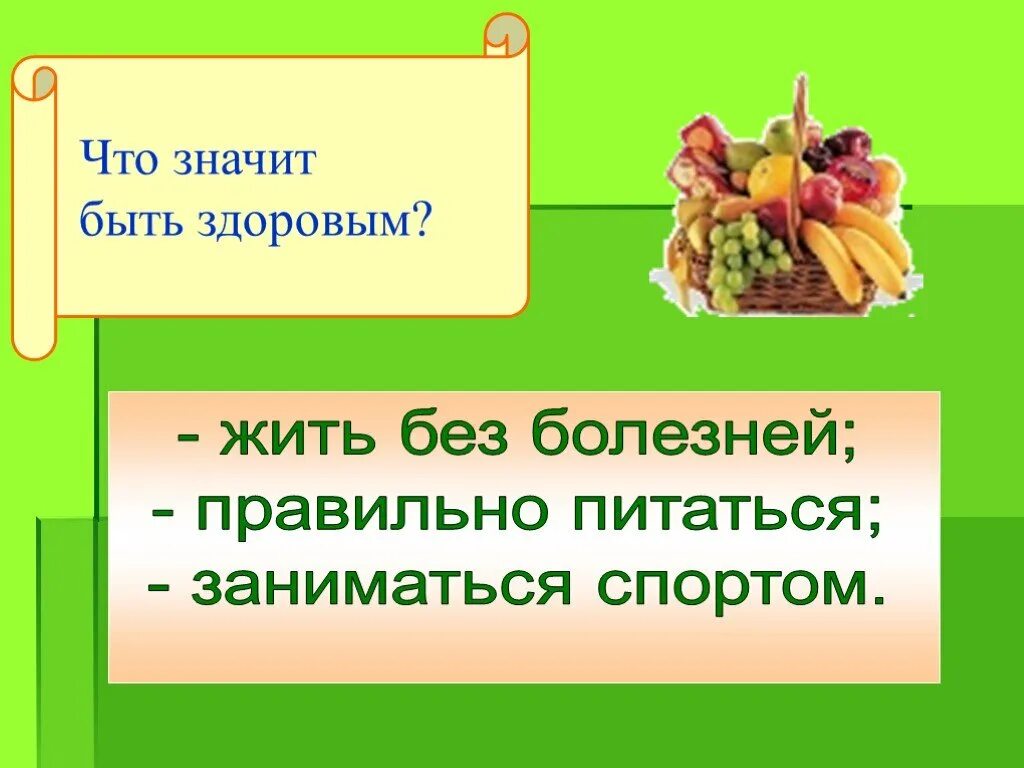 Что значит быть здоровым?

- жить без болезней;
- правильно питаться;
- заниматься спортом.